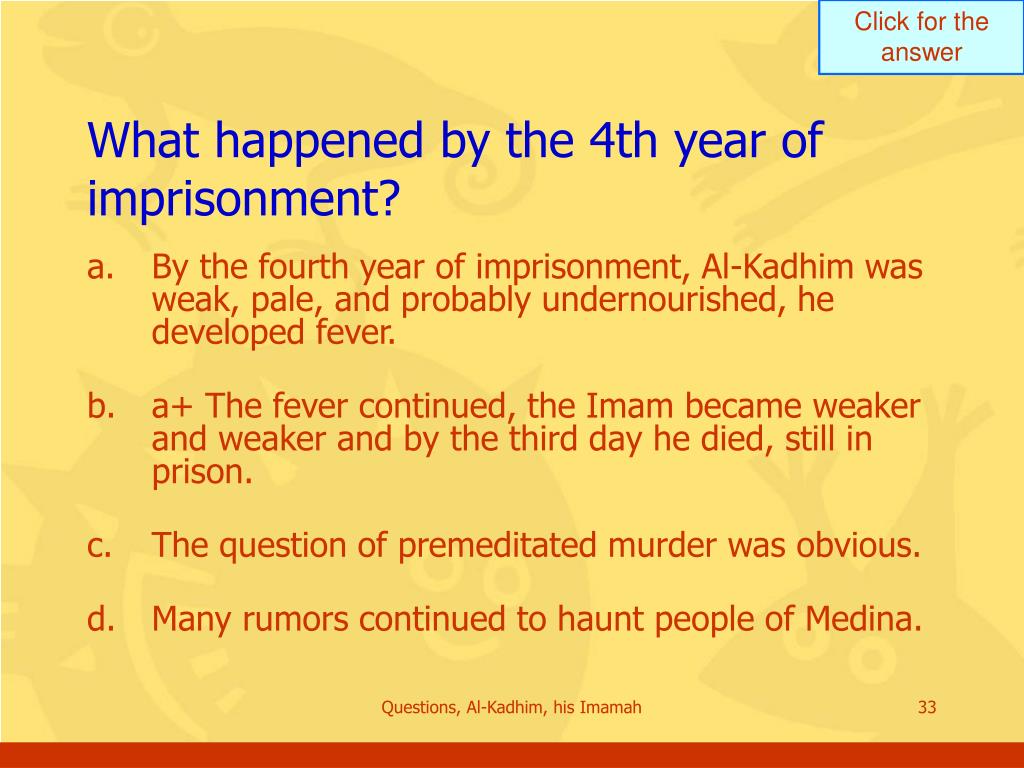 Click for the answer

What happened by the 4th year of imprisonment?

a. By the fourth year of imprisonment, Al-Kadhim was weak, pale, and probably undernourished, he developed fever.

b. a+ The fever continued, the Imam became weaker and weaker and by the third day he died, still in prison.

c. The question of premeditated murder was obvious.

d. Many rumors continued to haunt people of Medina.

Questions, Al-Kadhim, his Imamah

33